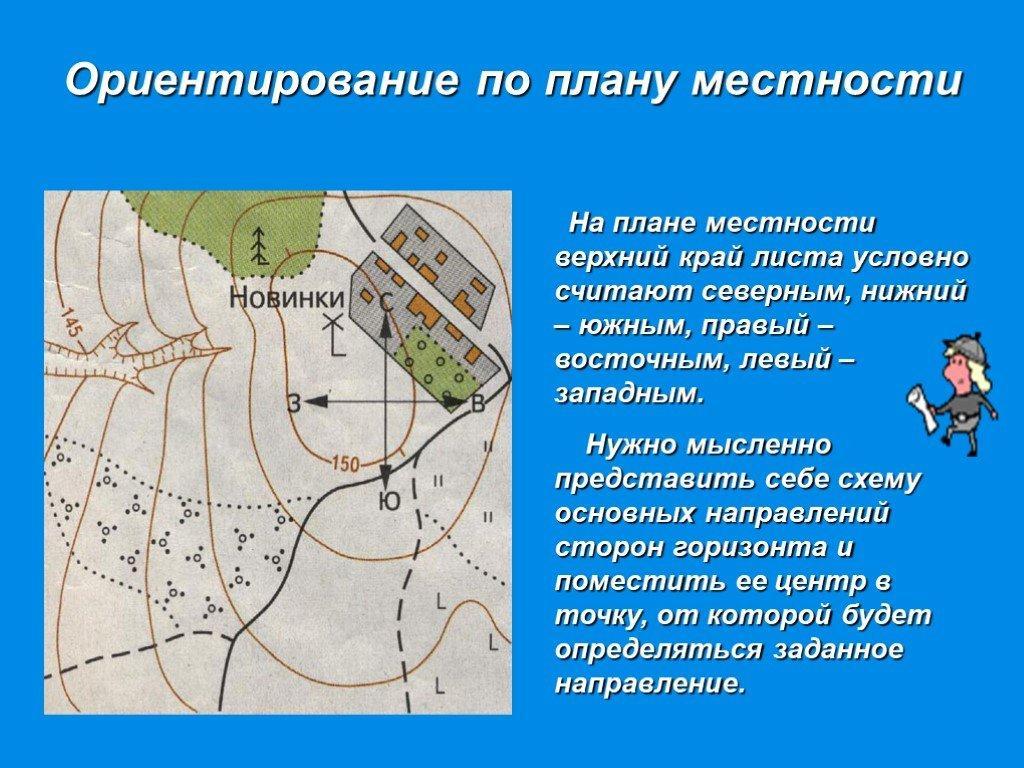 Ориентирование по плану местности

Новинки
С
З
В
Ю
145
150

На плане местности верхний край листа условно считают северным, нижний – южным, правый – восточным, левый – западным.

Нужно мысленно представить себе схему основных направлений сторон горизонта и поместить ее центр в точку, от которой будет определяться заданное направление.